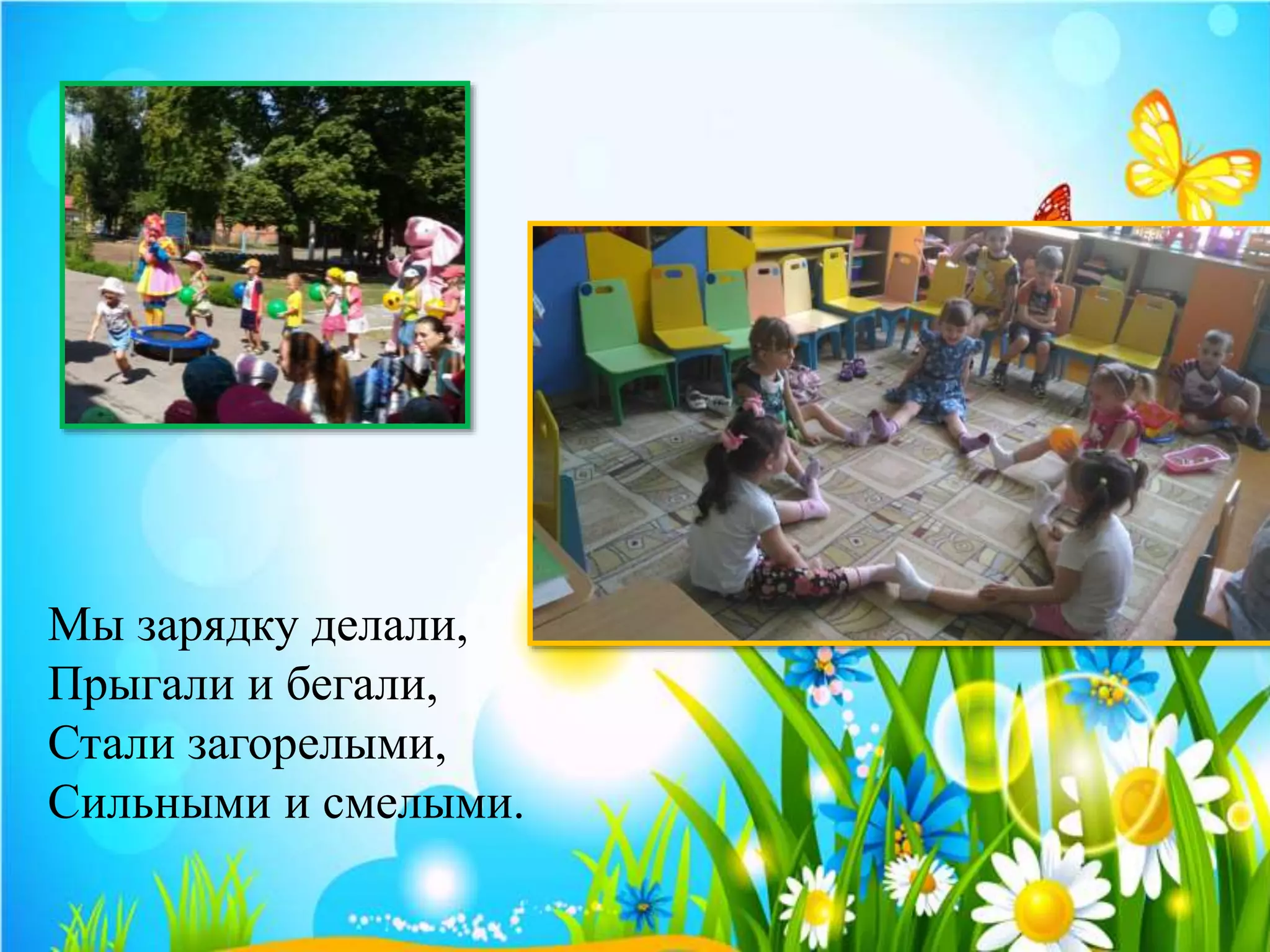 Мы зарядку делали,
Прыгали и бегали,
Стали загорелыми,
Сильными и смелыми.